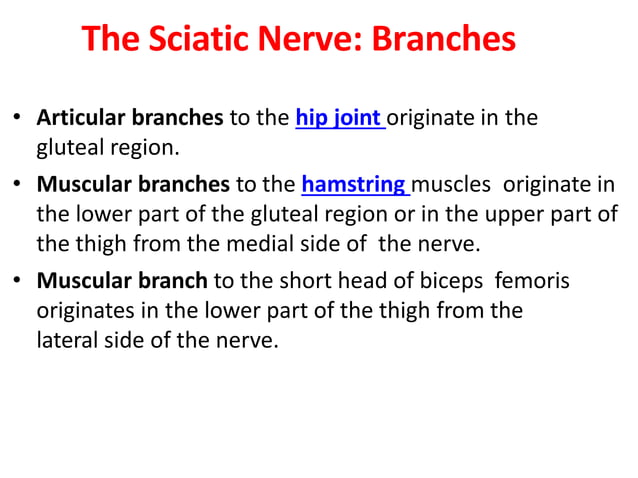 The Sciatic Nerve: Branches

• Articular branches to the hip joint originate in the gluteal region.

• Muscular branches to the hamstring muscles originate in the lower part of the gluteal region or in the upper part of the thigh from the medial side of the nerve.

• Muscular branch to the short head of biceps femoris originates in the lower part of the thigh from the lateral side of the nerve.